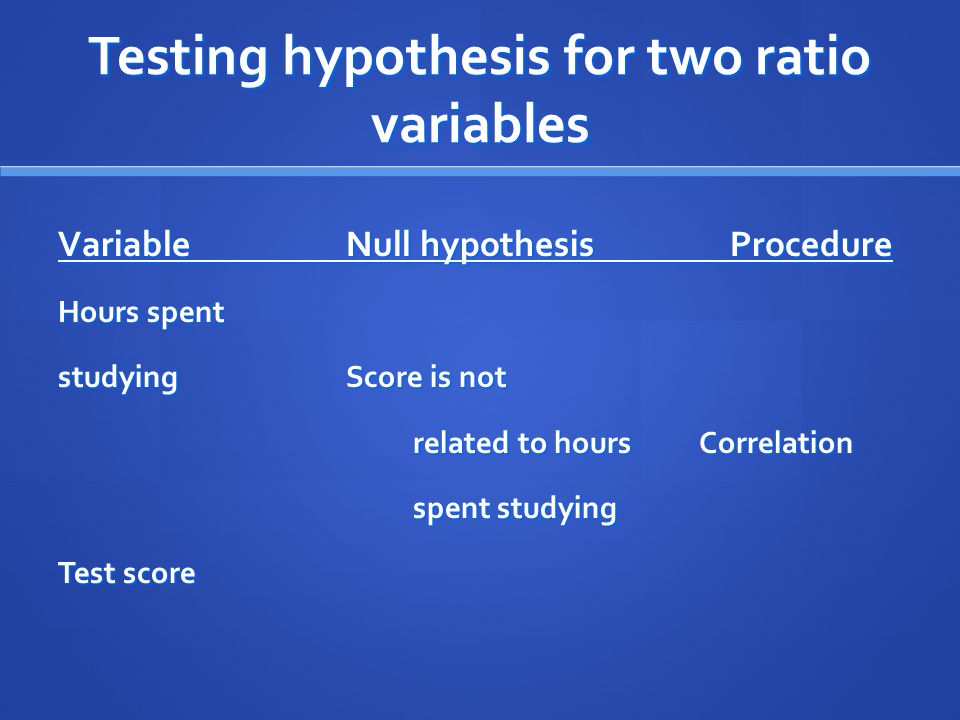 Testing hypothesis for two ratio variables

| Variable | Null hypothesis | Procedure |
|---|---|---|
| Hours spent studying | Score is not related to hours spent studying | Correlation |
| Test score | | |